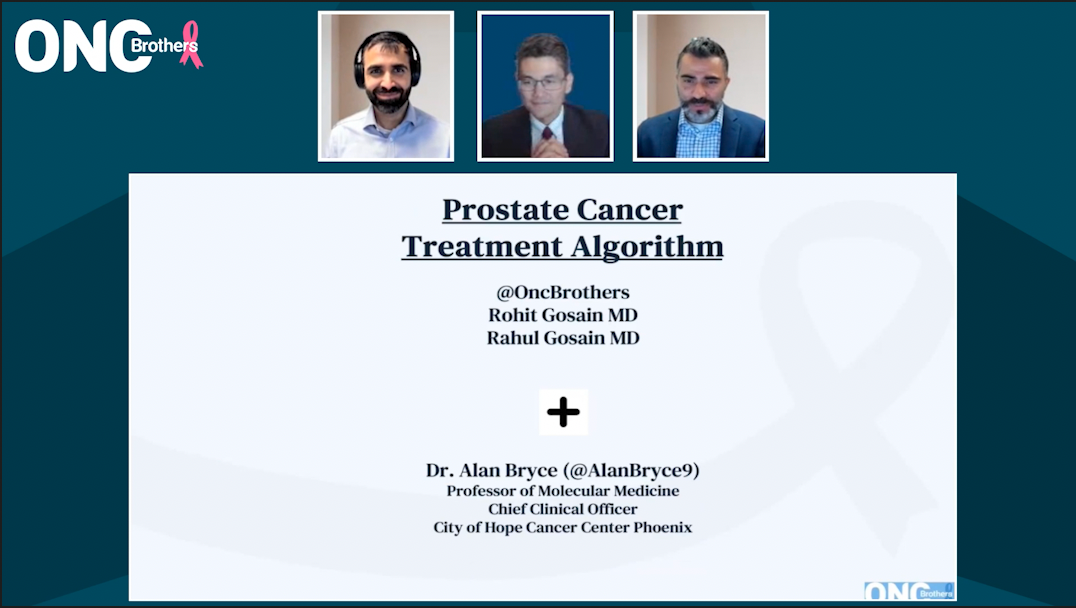 ONC Brothers

Prostate Cancer Treatment Algorithm

@OncBrothers
Rohit Gosain MD
Rahul Gosain MD

+

Dr. Alan Bryce (@AlanBryce9)
Professor of Molecular Medicine
Chief Clinical Officer
City of Hope Cancer Center Phoenix

ONC Brothers